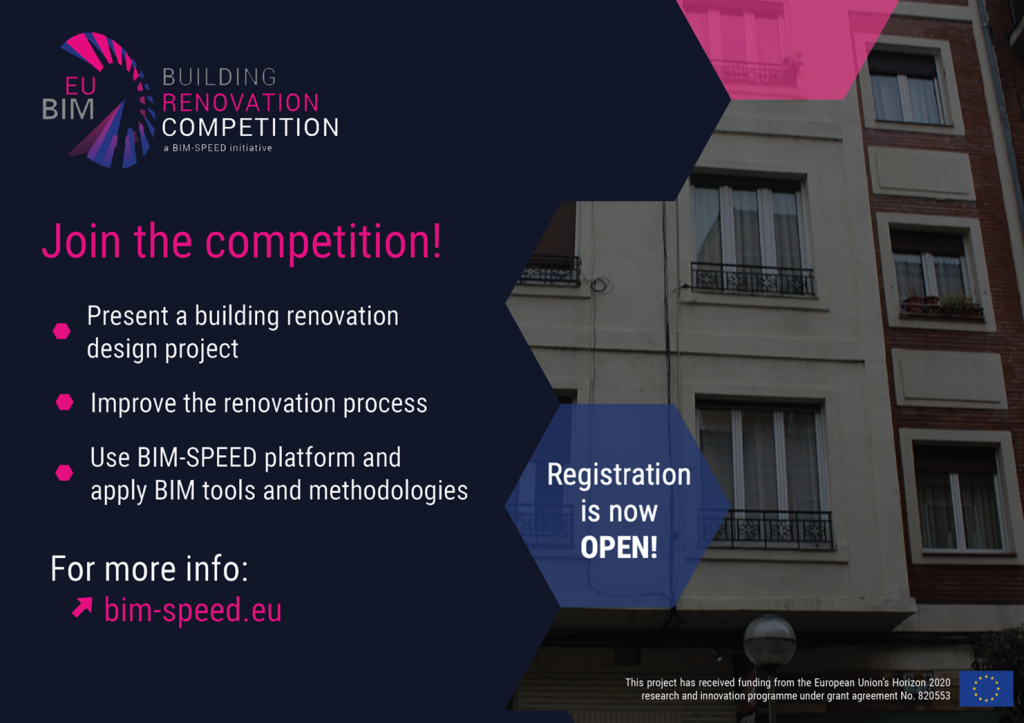 EU BIM

BUILDING RENOVATION COMPETITION
a BIM-SPEED initiative

Join the competition!

Present a building renovation design project

Improve the renovation process

Use BIM-SPEED platform and apply BIM tools and methodologies

For more info:
bim-speed.eu

Registration is now OPEN!

This project has received funding from the European Union's Horizon 2020 research and innovation programme under grant agreement No. 820553